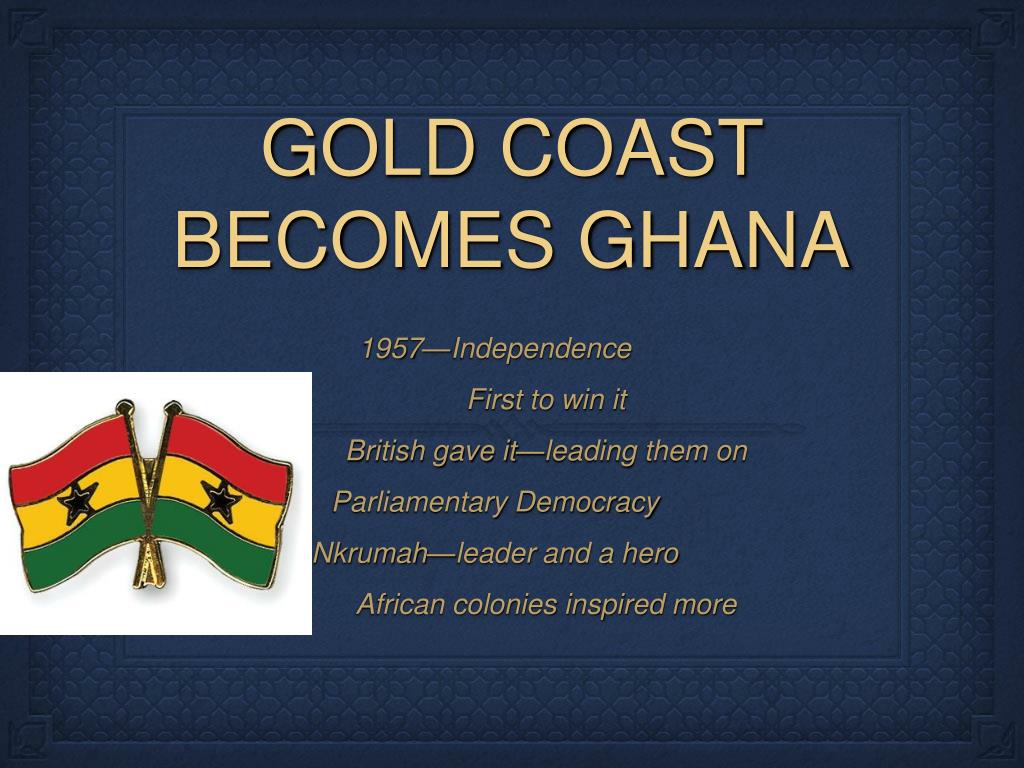 GOLD COAST BECOMES GHANA

1957—Independence

First to win it

British gave it—leading them on

Parliamentary Democracy

Nkrumah—leader and a hero

African colonies inspired more